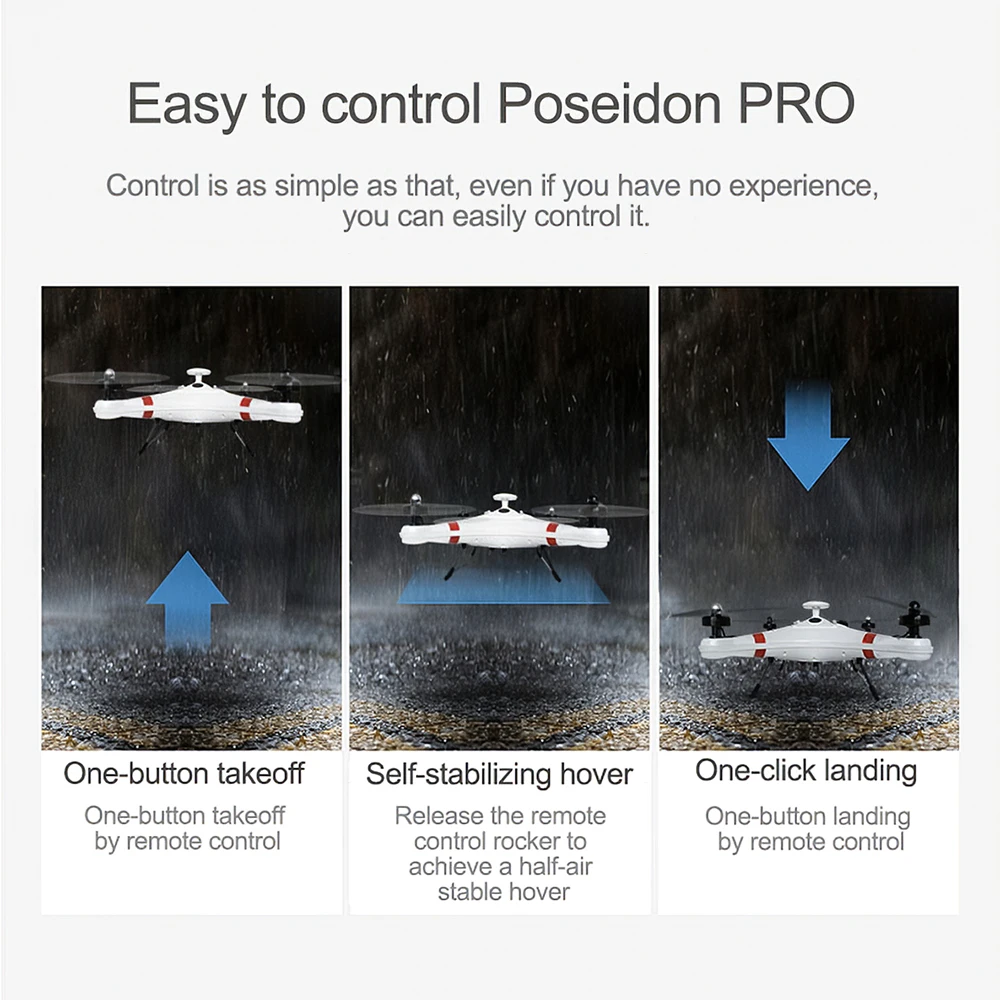 Easy to control Poseidon PRO

Control is as simple as that, even if you have no experience, you can easily control it.

One-button takeoff

One-button takeoff by remote control

Self-stabilizing hover

Release the remote control rocker to achieve a half-air stable hover

One-click landing

One-button landing by remote control